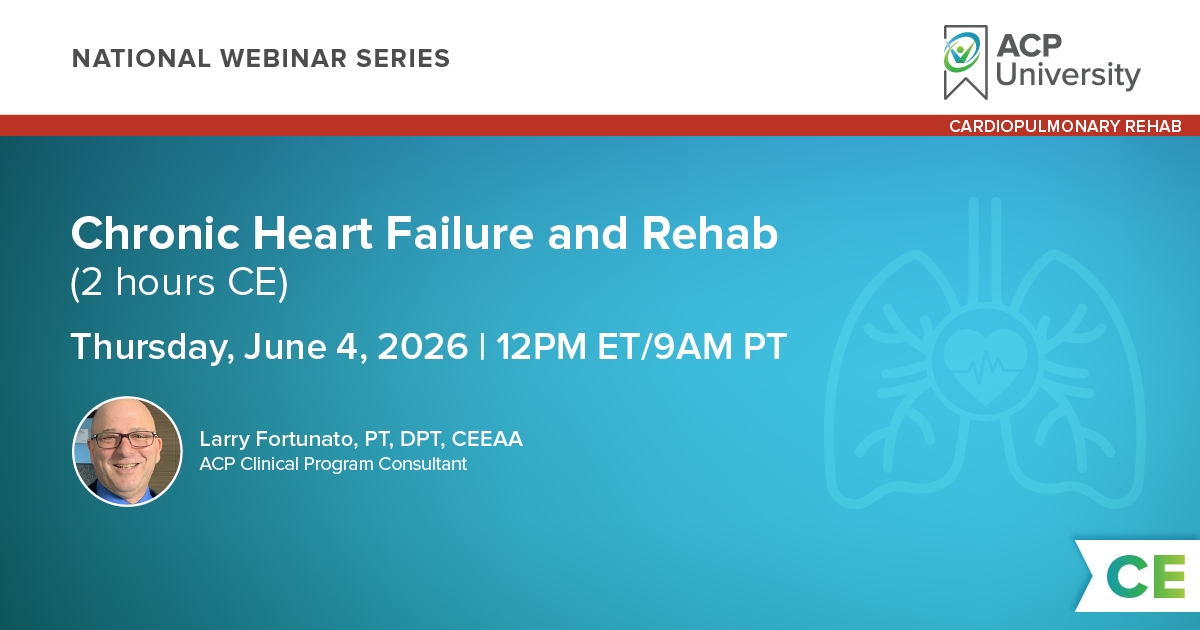 NATIONAL WEBINAR SERIES

ACP University

CARDIOPULMONARY REHAB

Chronic Heart Failure and Rehab
(2 hours CE)

Thursday, June 4, 2026 | 12PM ET/9AM PT

Larry Fortunato, PT, DPT, CEEAA
ACP Clinical Program Consultant

CE